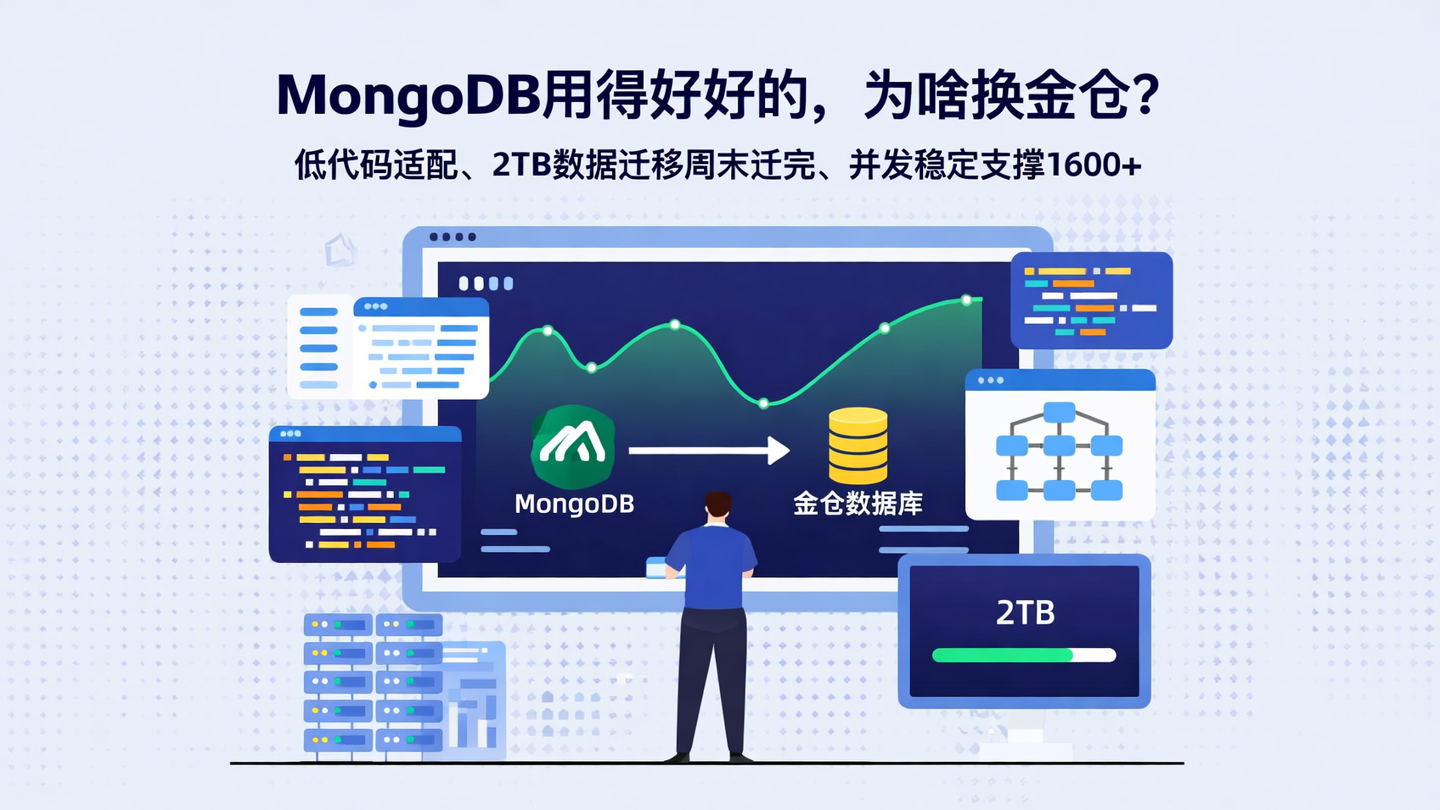 MongoDB用得好好的，为啥换金仓?

低代码适配、2TB数据迁移周末迁完、并发稳定支撑1600+

MongoDB

金仓数据库

2TB